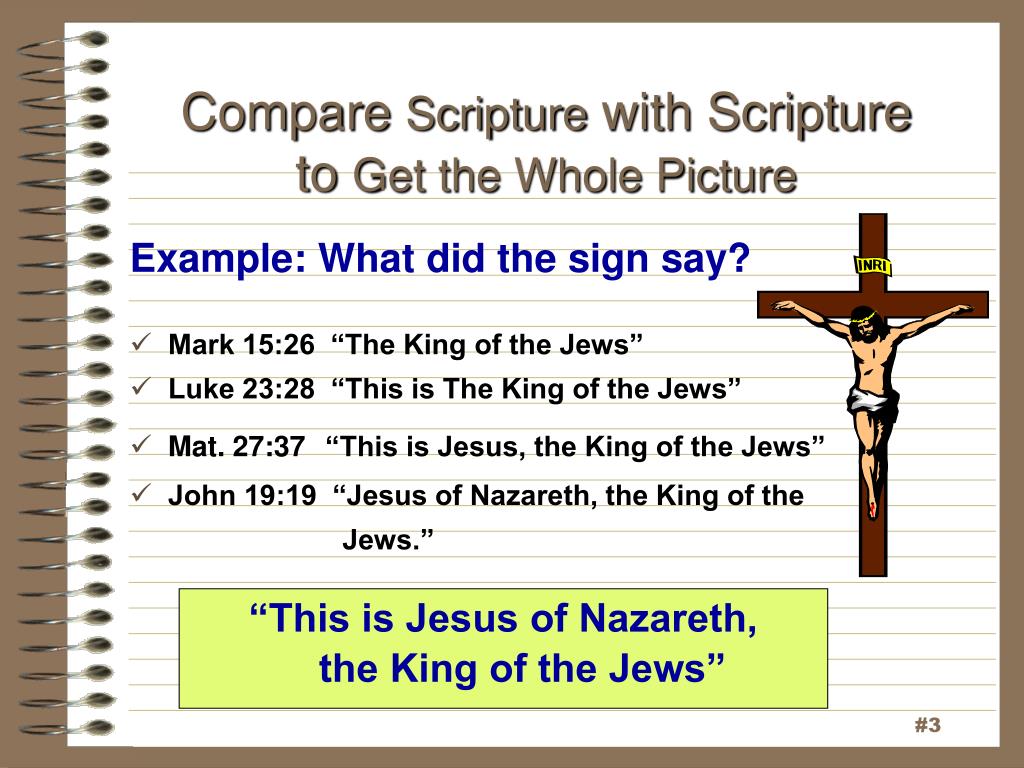 Compare Scripture with Scripture to Get the Whole Picture

Example: What did the sign say?

INRI

✓ Mark 15:26 “The King of the Jews”
✓ Luke 23:28 “This is The King of the Jews”
✓ Mat. 27:37 “This is Jesus, the King of the Jews”
✓ John 19:19 “Jesus of Nazareth, the King of the Jews.”

“This is Jesus of Nazareth, the King of the Jews”

#3